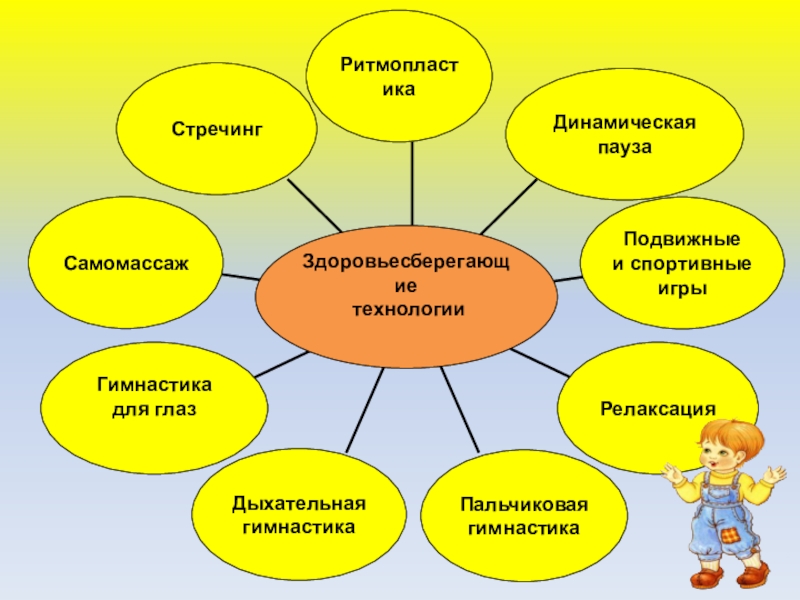 Здоровьесберегающие технологии

Ритмопластика

Динамическая пауза

Подвижные и спортивные игры

Релаксация

Пальчиковая гимнастика

Дыхательная гимнастика

Гимнастика для глаз

Самомассаж

Стречинг